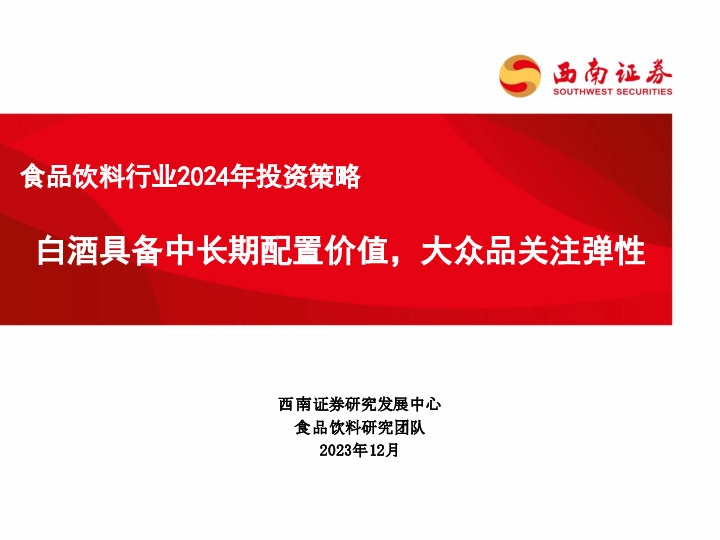 西南证券
SOUTHWEST SECURITIES

食品饮料行业2024年投资策略

白酒具备中长期配置价值，大众品关注弹性

西南证券研究发展中心
食品饮料研究团队
2023年12月